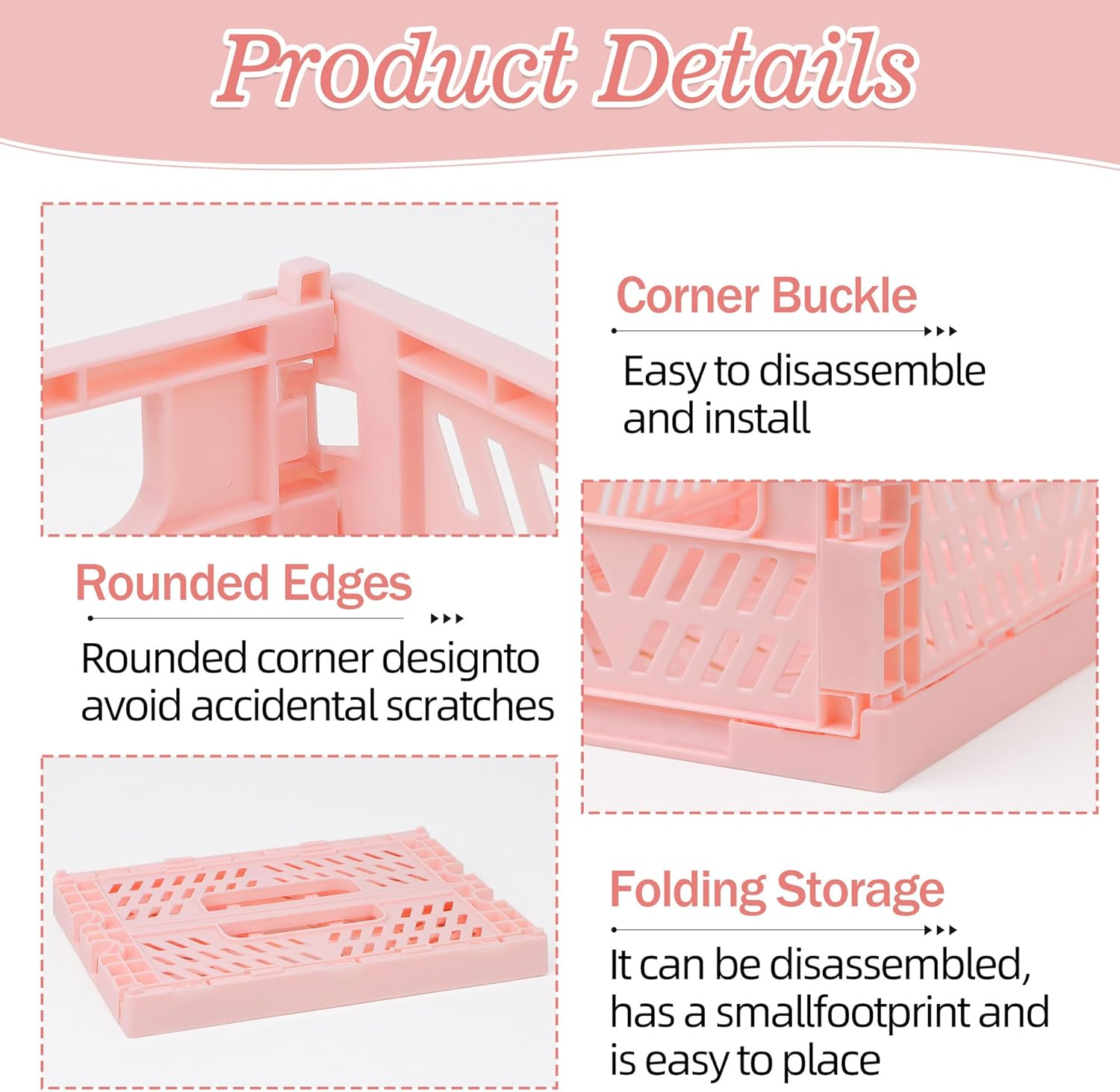 Product Details

Corner Buckle

Easy to disassemble and install

Rounded Edges

Rounded corner designto avoid accidental scratches

Folding Storage

It can be disassembled, has a smallfootprint and is easy to place